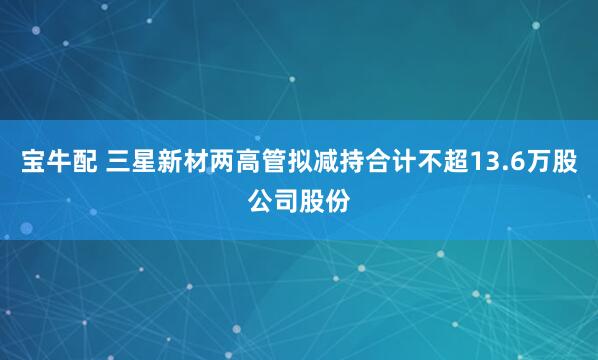 宝牛配 三星新材两高管拟减持合计不超13.6万股公司股份